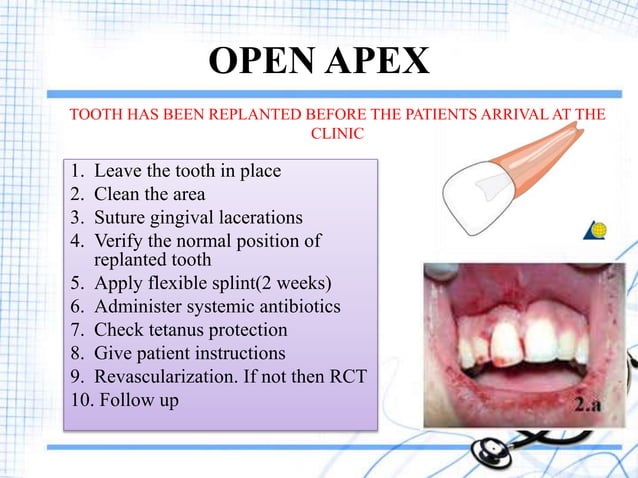 OPEN APEX

TOOTH HAS BEEN REPLANTED BEFORE THE PATIENTS ARRIVAL AT THE CLINIC

1. Leave the tooth in place
2. Clean the area
3. Suture gingival lacerations
4. Verify the normal position of replanted tooth
5. Apply flexible splint(2 weeks)
6. Administer systemic antibiotics
7. Check tetanus protection
8. Give patient instructions
9. Revascularization. If not then RCT
10. Follow up

2.a